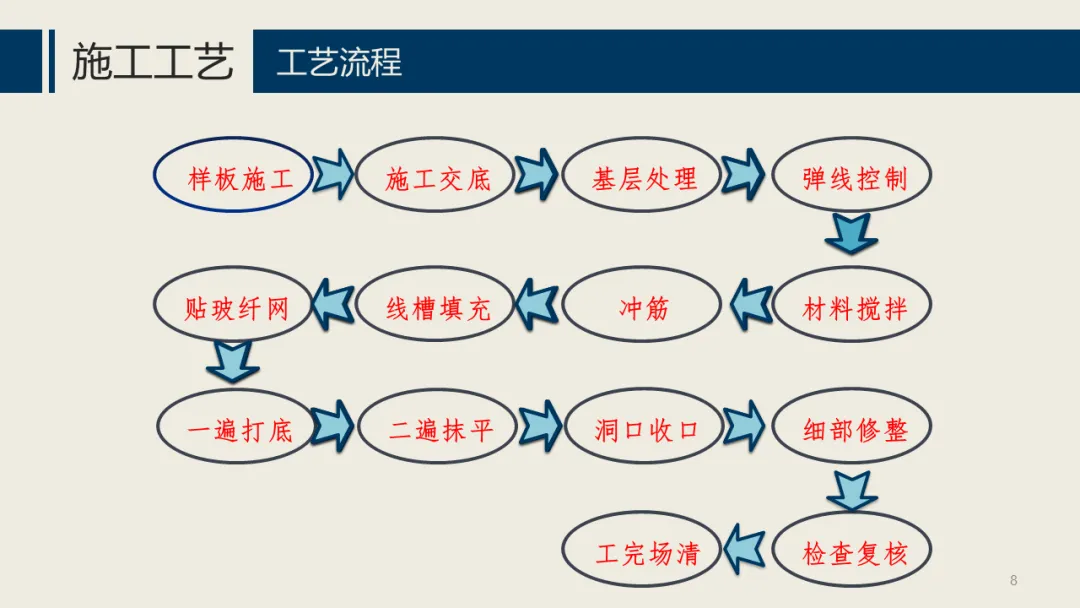 施工工艺

工艺流程

样板施工
施工交底
基层处理
弹线控制
材料搅拌
冲筋
线槽填充
贴玻纤网
一遍打底
二遍抹平
洞口收口
细部修整
检查复核
工完场清

8